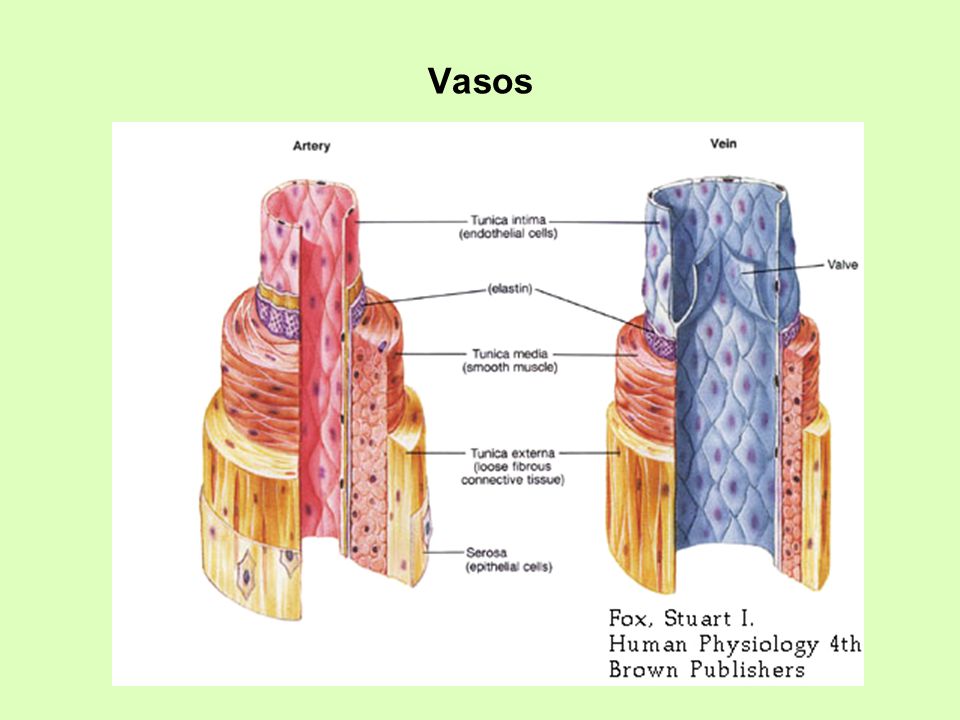 Vasos

Artery

Vein

Tunica intima (endothelial cells)

Valve

(elastin)

Tunica media (smooth muscle)

Tunica externa (loose fibrous connective tissue)

Serosa (epithelial cells)

Fox, Stuart I.
Human Physiology 4th
Brown Publishers